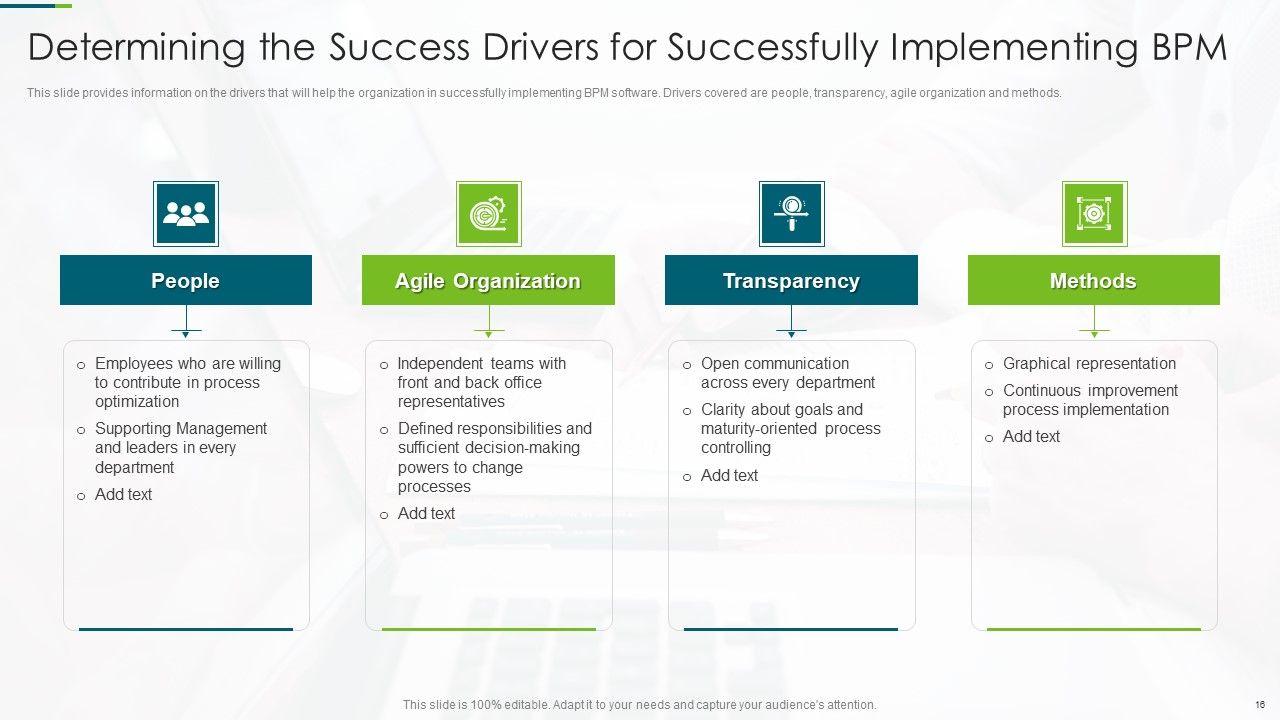 Determining the Success Drivers for Successfully Implementing BPM

This slide provides information on the drivers that will help the organization in successfully implementing BPM software. Drivers covered are people, transparency, agile organization and methods.

People

o Employees who are willing to contribute in process optimization
o Supporting Management and leaders in every department
o Add text

Agile Organization

o Independent teams with front and back office representatives
o Defined responsibilities and sufficient decision-making powers to change processes
o Add text

Transparency

o Open communication across every department
o Clarity about goals and maturity-oriented process controlling
o Add text

Methods

o Graphical representation
o Continuous improvement process implementation
o Add text

This slide is 100% editable. Adapt it to your needs and capture your audience's attention.

16